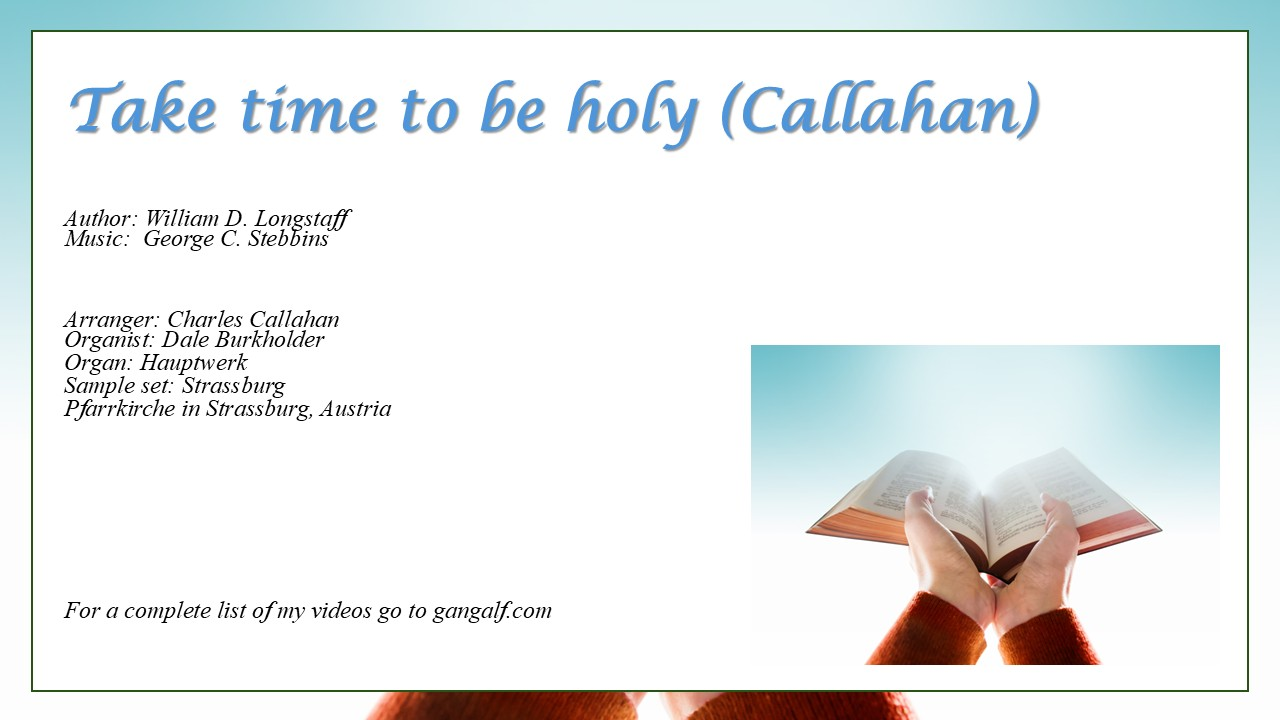 Take time to be holy (Callahan)

Author: William D. Longstaff
Music: George C. Stebbins

Arranger: Charles Callahan
Organist: Dale Burkholder
Organ: Hauptwerk
Sample set: Strassburg
Pfarrkirche in Strassburg, Austria

For a complete list of my videos go to gangalf.com